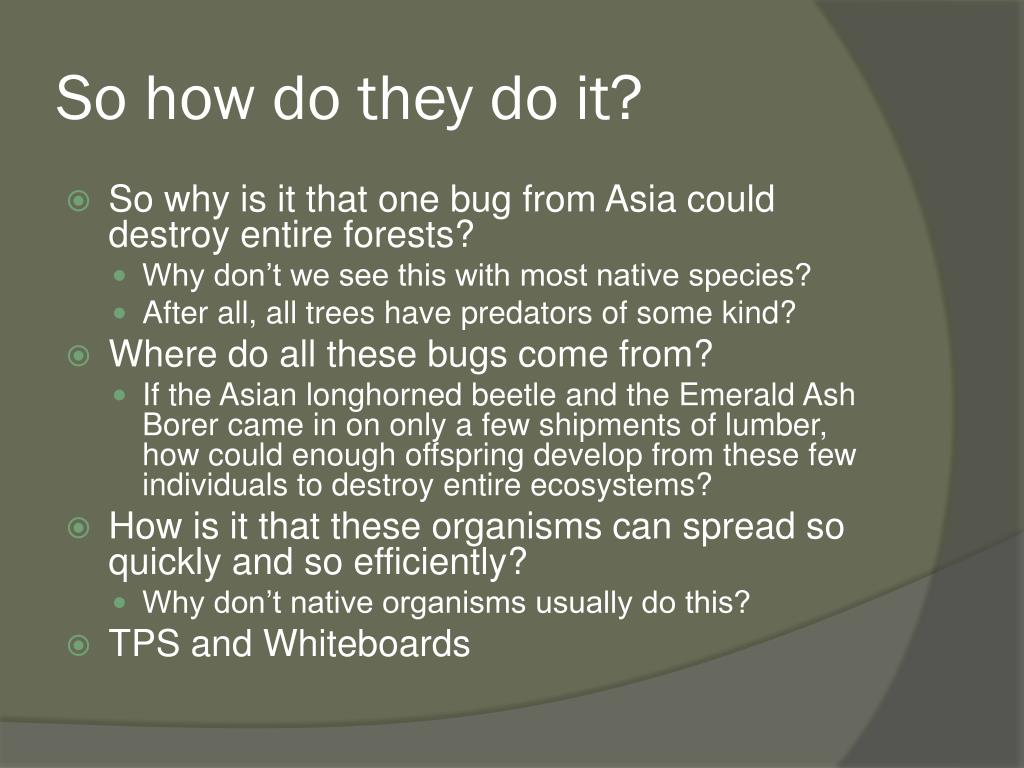 So how do they do it?

So why is it that one bug from Asia could destroy entire forests?

Why don’t we see this with most native species?

After all, all trees have predators of some kind?

Where do all these bugs come from?

If the Asian longhorned beetle and the Emerald Ash Borer came in on only a few shipments of lumber, how could enough offspring develop from these few individuals to destroy entire ecosystems?

How is it that these organisms can spread so quickly and so efficiently?

Why don’t native organisms usually do this?

TPS and Whiteboards